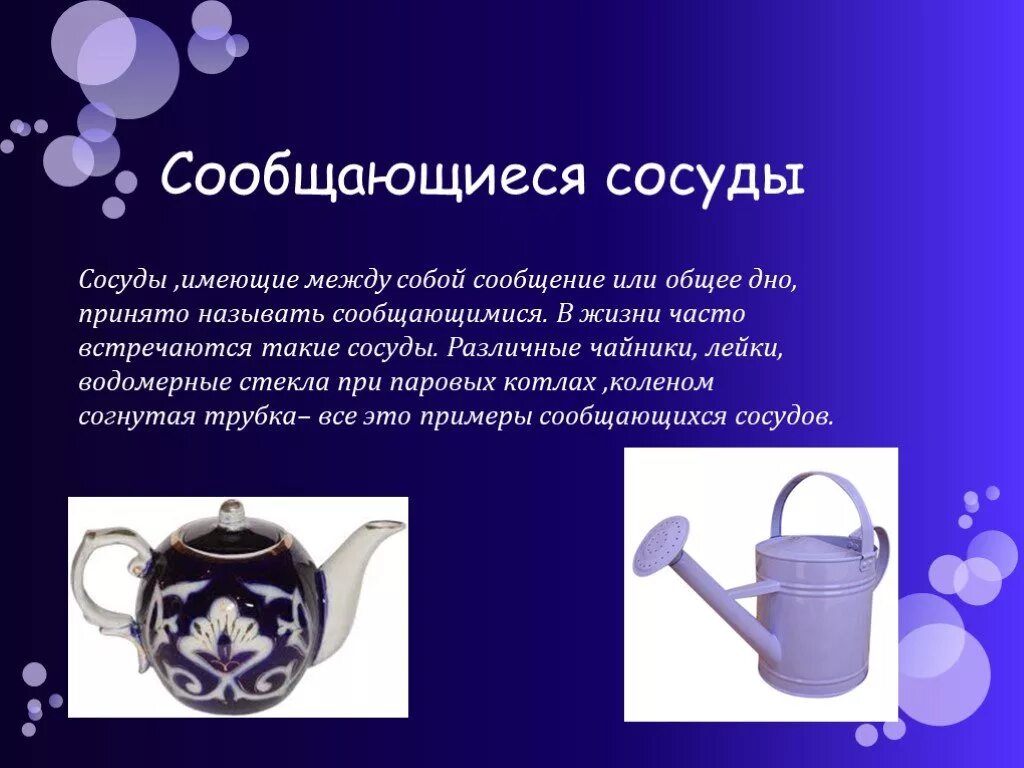 Сообщающиеся сосуды

Сосуды ,имеющие между собой сообщение или общее дно, принято называть сообщающимися. В жизни часто встречаются такие сосуды. Различные чайники, лейки, водомерные стекла при паровых котлах ,коленом согнутая трубка– все это примеры сообщающихся сосудов.